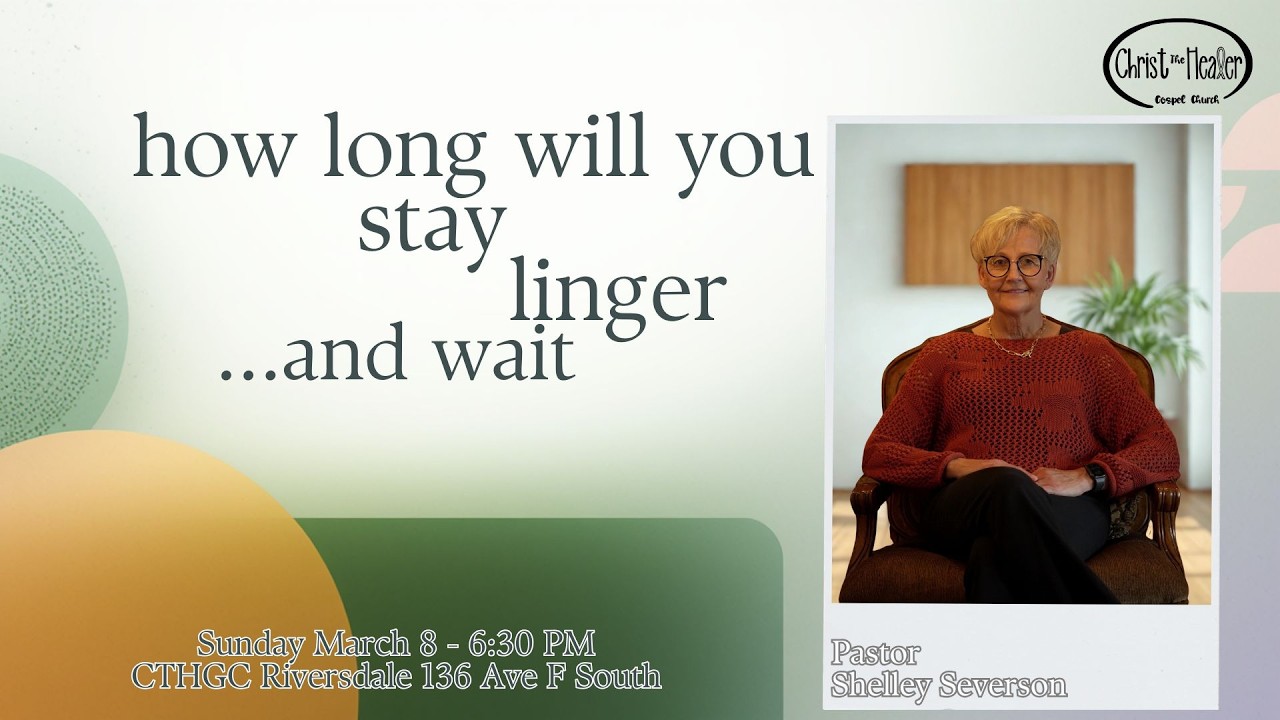 Christ The Healer
Gospel Church

how long will you
stay
linger
...and wait

Sunday March 8 - 6:30 PM
CTHGC Riversdale 136 Ave F South

Pastor
Shelley Severson